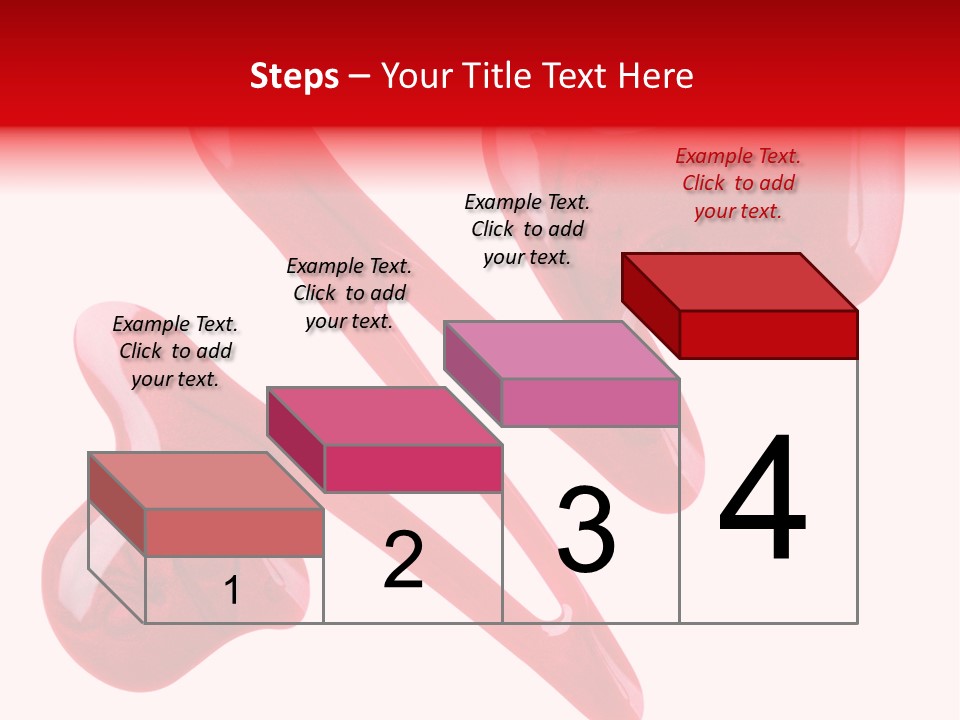 Steps – Your Title Text Here

Example Text. Click to add your text.

Example Text. Click to add your text.

Example Text. Click to add your text.

Example Text. Click to add your text.

1

2

3

4